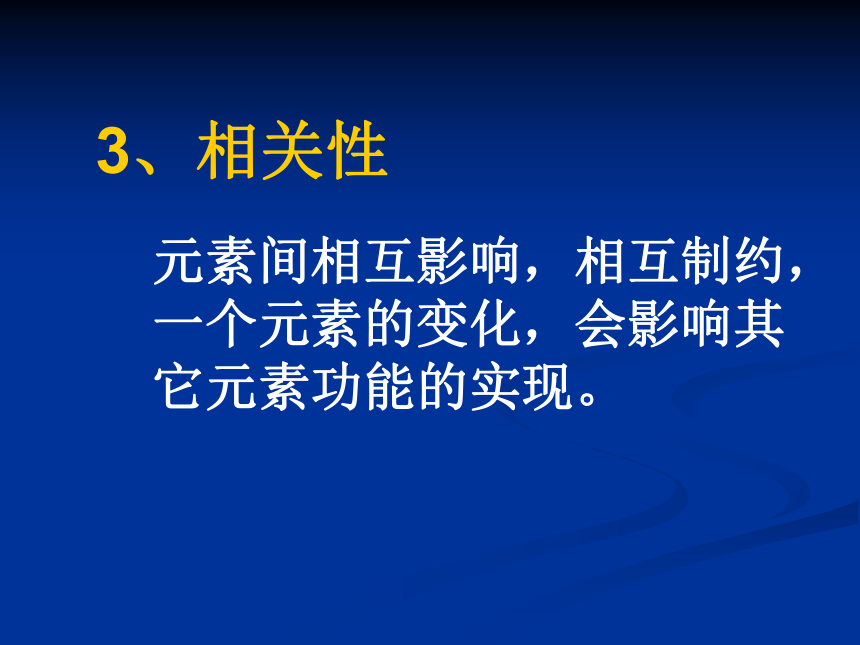 3、相关性

元素间相互影响，相互制约，一个元素的变化，会影响其它元素功能的实现。